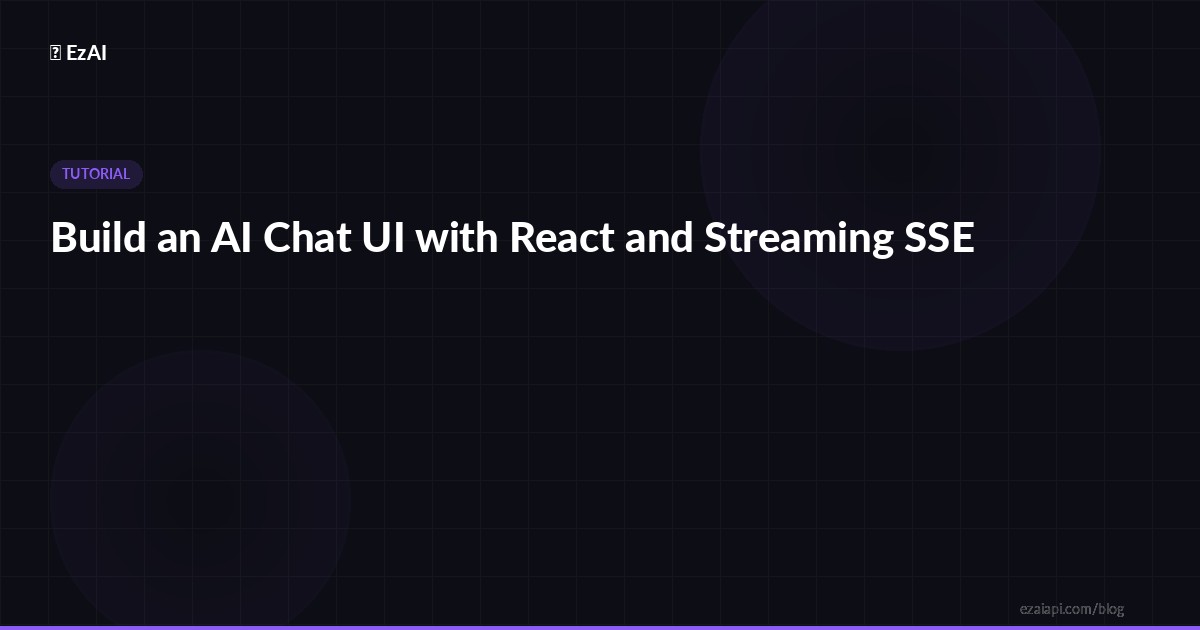 EzAI

TUTORIAL

Build an AI Chat UI with React and Streaming SSE

ezaiapi.com/blog